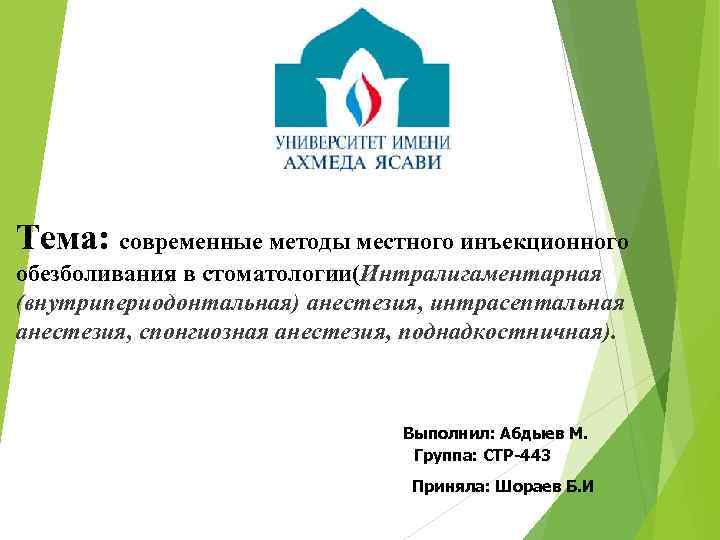 УНИВЕРСИТЕТ ИМЕНИ
АХМЕДА ЯСАВИ

Тема: современные методы местного инъекционного обезболивания в стоматологии(Интралигаментарная (внутрипериодонтальная) анестезия, интрасептальная анестезия, спонгиозная анестезия, поднадкостничная).

Выполнил: Абдыев М.
Группа: СТР-443

Приняла: Шораев Б.И